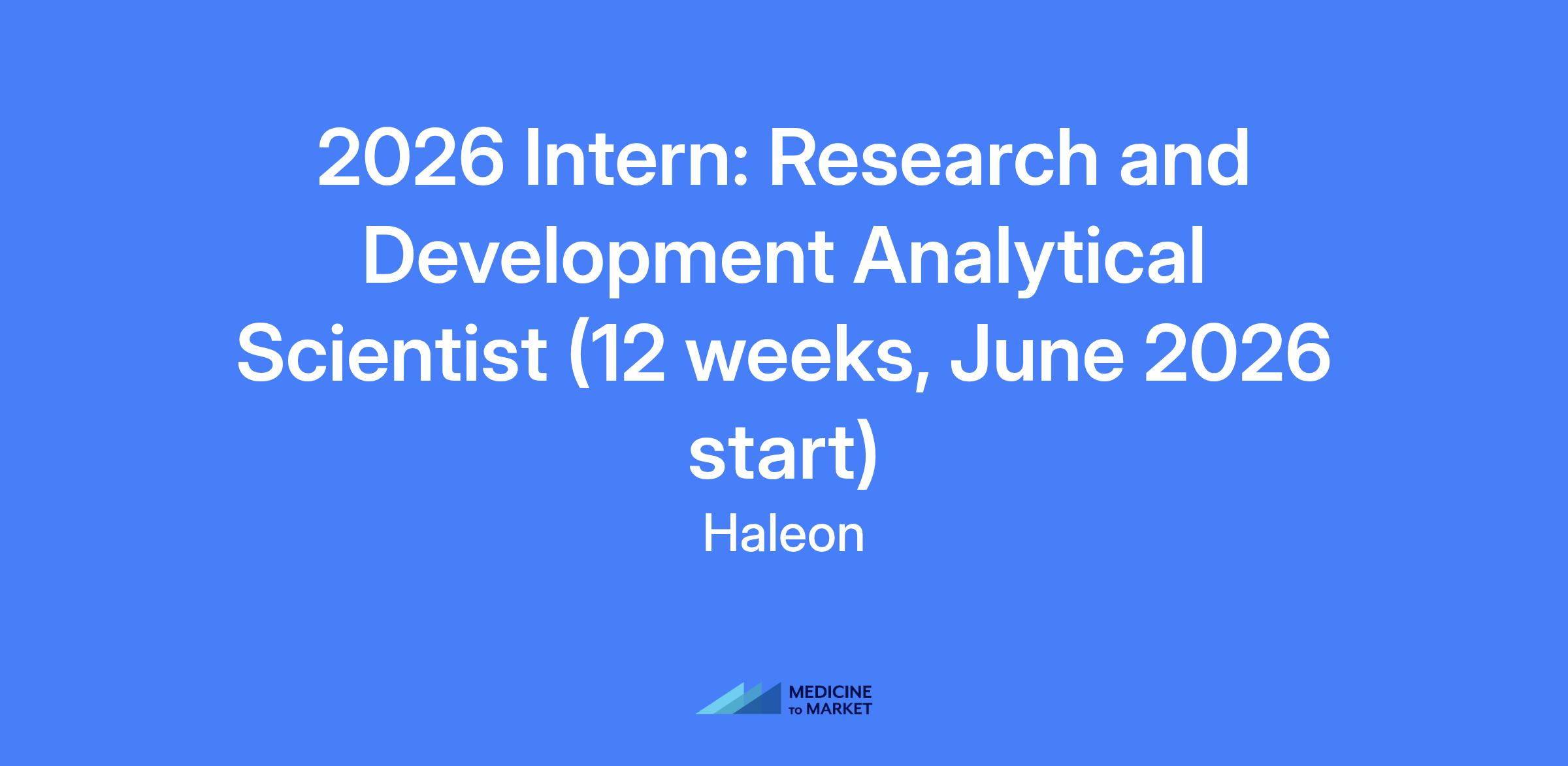 2026 Intern: Research and Development Analytical Scientist (12 weeks, June 2026 start)

Haleon

MEDICINE
TO MARKET